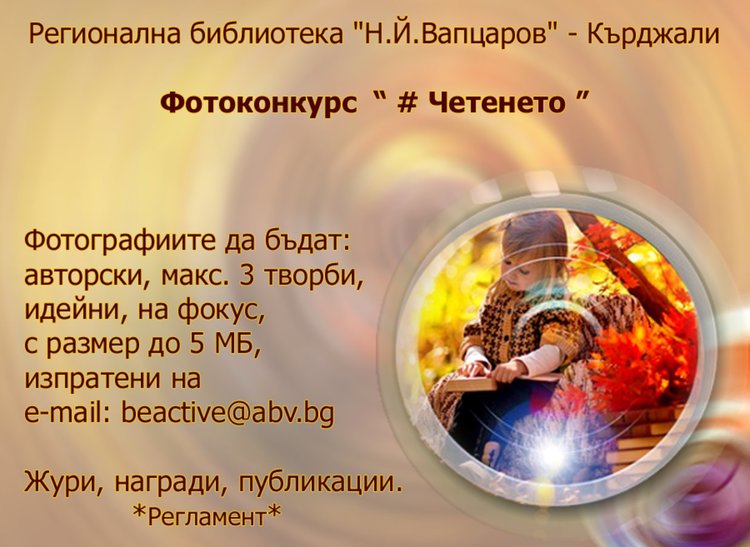 Регионална библиотека "Н.Й.Вапцаров" - Кърджали

Фотоконкурс " # Четенето "

Фотографиите да бъдат:
авторски, макс. 3 творби,
идейни, на фокус,
с размер до 5 МБ,
изпратени на
e-mail: beactive@abv.bg

Жури, награди, публикации.
*Регламент*